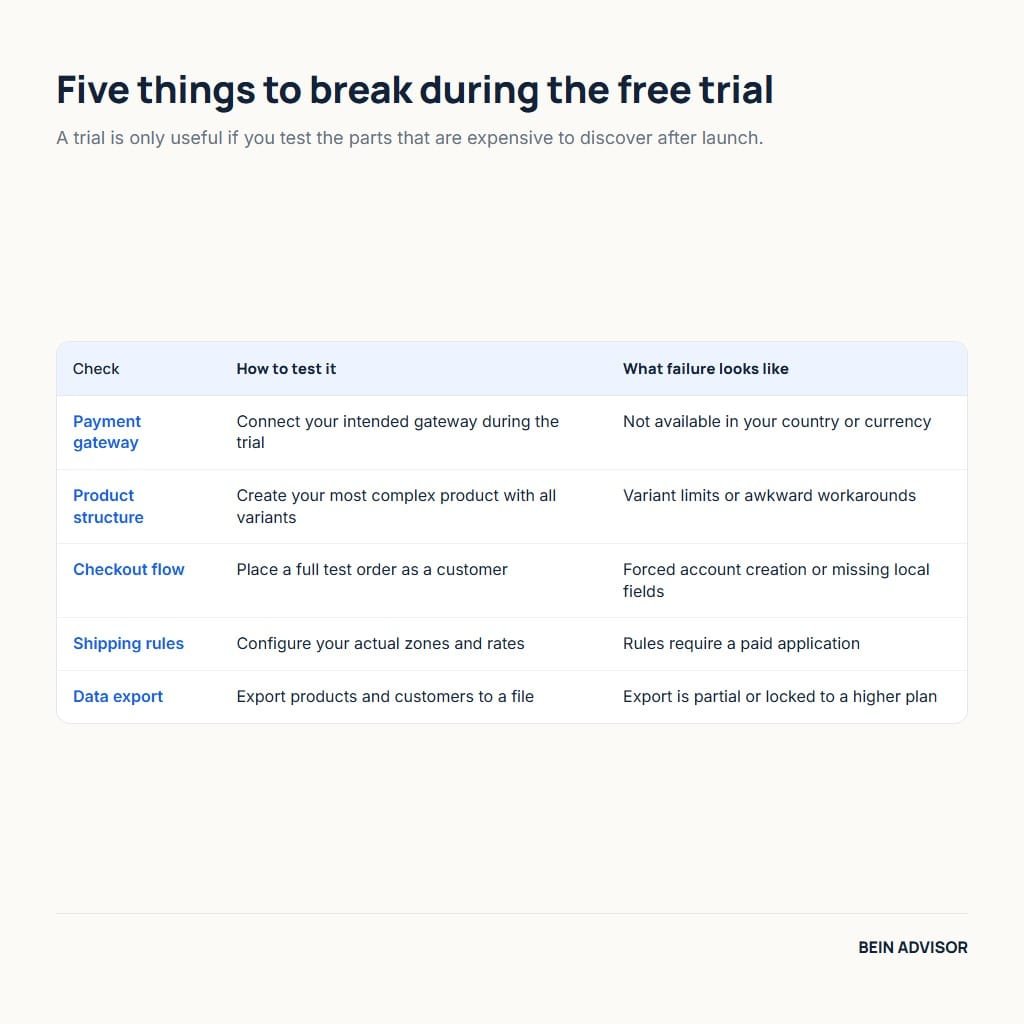 Five things to break during the free trial

A trial is only useful if you test the parts that are expensive to discover after launch.

| Check | How to test it | What failure looks like |
|---|---|---|
| Payment gateway | Connect your intended gateway during the trial | Not available in your country or currency |
| Product structure | Create your most complex product with all variants | Variant limits or awkward workarounds |
| Checkout flow | Place a full test order as a customer | Forced account creation or missing local fields |
| Shipping rules | Configure your actual zones and rates | Rules require a paid application |
| Data export | Export products and customers to a file | Export is partial or locked to a higher plan |

BEIN ADVISOR